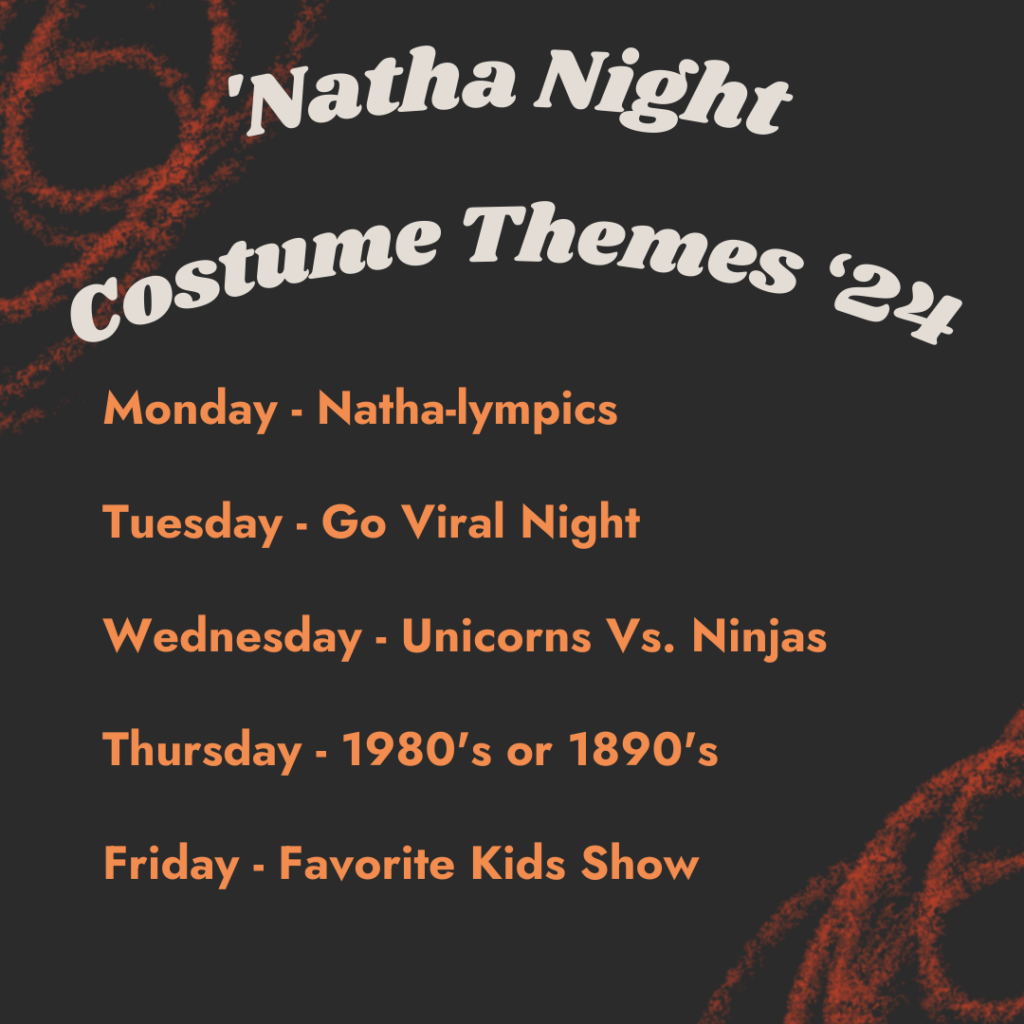 'Natha Night
Costume Themes '24

Monday - Natha-lympics

Tuesday - Go Viral Night

Wednesday - Unicorns Vs. Ninjas

Thursday - 1980's or 1890's

Friday - Favorite Kids Show